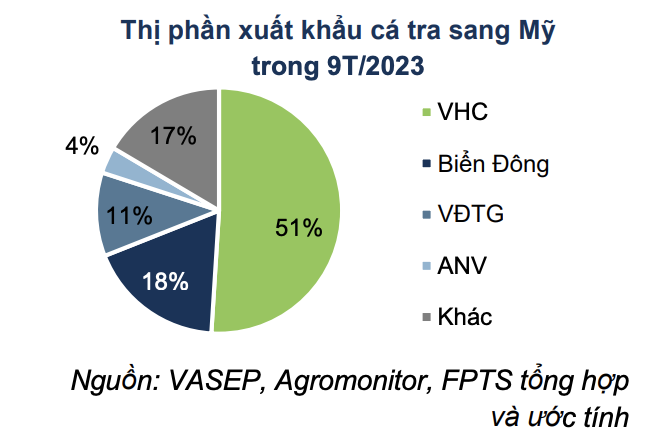 Thị phần xuất khẩu cá tra sang Mỹ trong 9T/2023

17%
4%
11%
18%
51%

VHC
Biển Đông
VĐTG
ANV
Khác

Nguồn: VASEP, Agromonitor, FPTS tổng hợp và ước tính